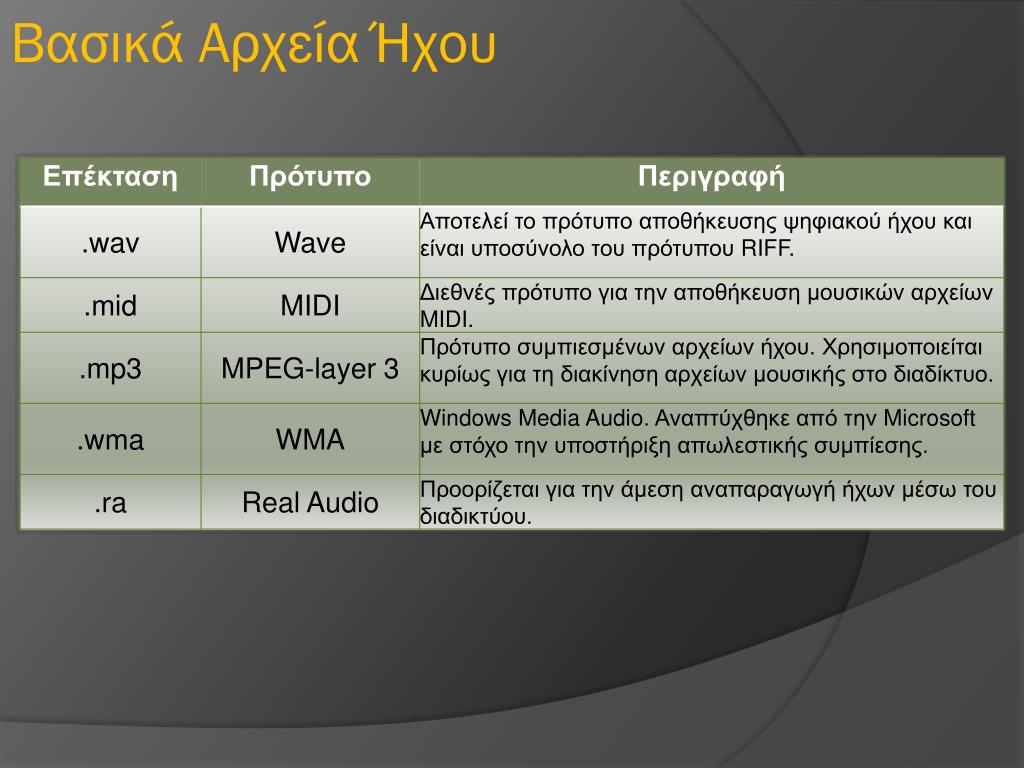 Βασικά Αρχεία Ήχου

| Επέκταση | Πρότυπο | Περιγραφή |
|---|---|---|
| .wav | Wave | Αποτελεί το πρότυπο αποθήκευσης ψηφιακού ήχου και είναι υποσύνολο του πρότυπου RIFF. |
| .mid | MIDI | Διεθνές πρότυπο για την αποθήκευση μουσικών αρχείων MIDI. |
| .mp3 | MPEG-layer 3 | Πρότυπο συμπιεσμένων αρχείων ήχου. Χρησιμοποιείται κυρίως για τη διακίνηση αρχείων μουσικής στο διαδίκτυο. |
| .wma | WMA | Windows Media Audio. Αναπτύχθηκε από την Microsoft με στόχο την υποστήριξη απωλεστικής συμπίεσης. |
| .ra | Real Audio | Προορίζεται για την άμεση αναπαραγωγή ήχων μέσω του διαδικτύου. |